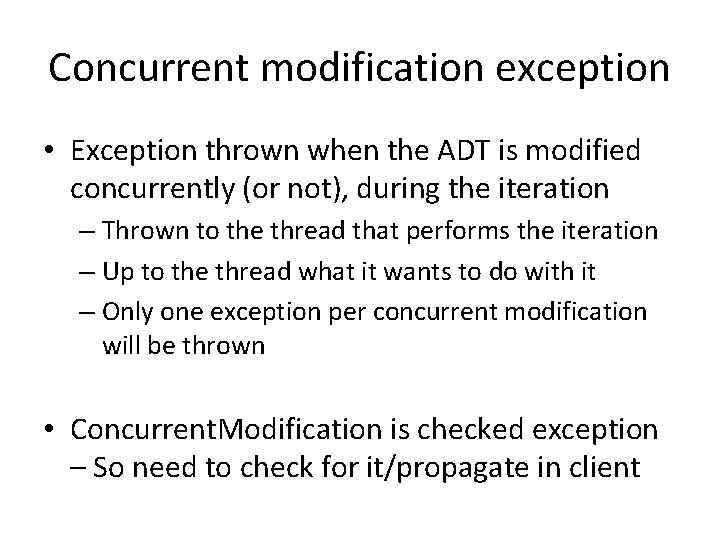 Concurrent modification exception

• Exception thrown when the ADT is modified concurrently (or not), during the iteration
– Thrown to the thread that performs the iteration
– Up to the thread what it wants to do with it
– Only one exception per concurrent modification will be thrown

• ConcurrentModification is checked exception
– So need to check for it/propagate in client